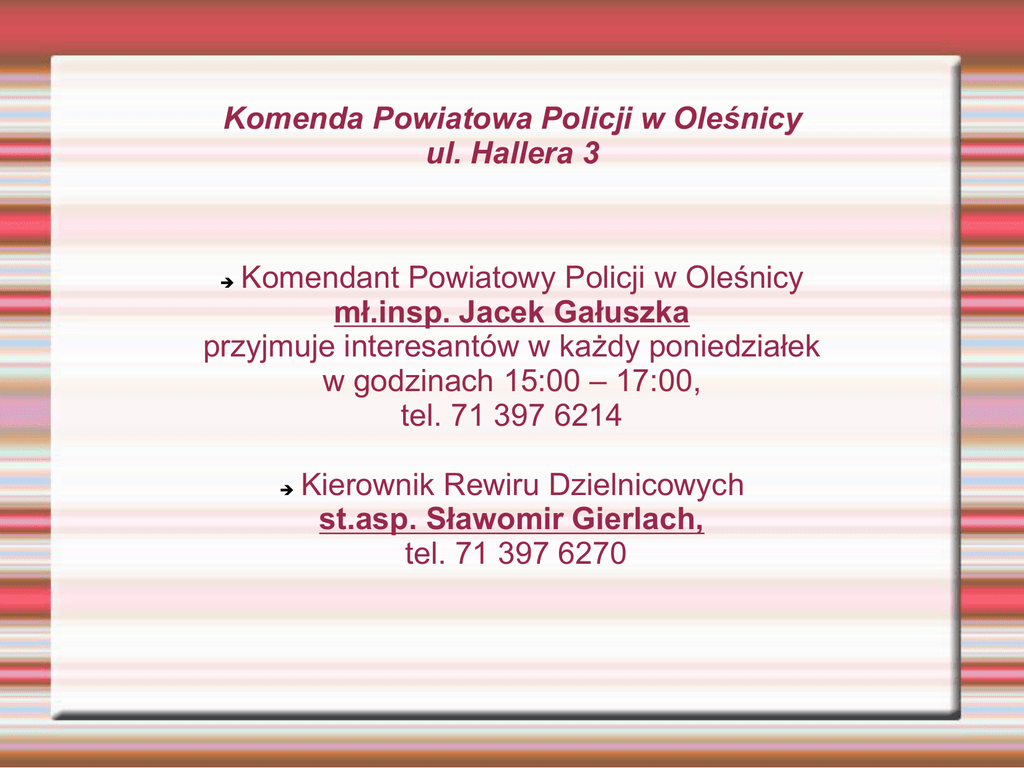 Komenda Powiatowa Policji w Oleśnicy
ul. Hallera 3

➔ Komendant Powiatowy Policji w Oleśnicy
mł.insp. Jacek Gałuszka
przyjmuje interesantów w każdy poniedziałek
w godzinach 15:00 – 17:00,
tel. 71 397 6214

➔ Kierownik Rewiru Dzielnicowych
st.asp. Sławomir Gierlach,
tel. 71 397 6270